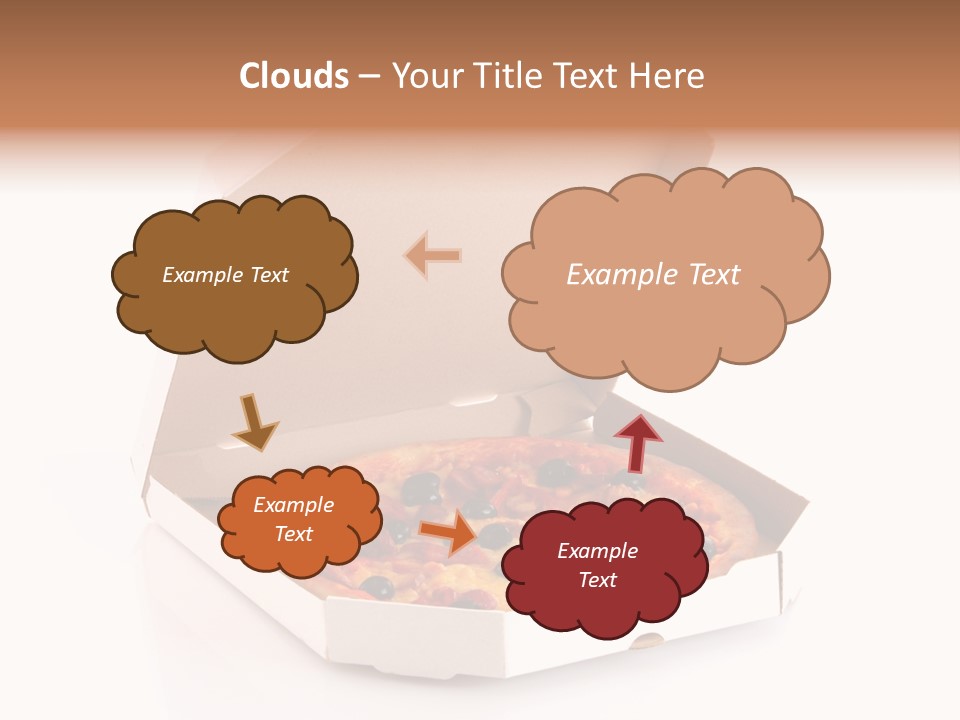 Clouds – Your Title Text Here

Example Text

Example Text

Example Text

Example Text